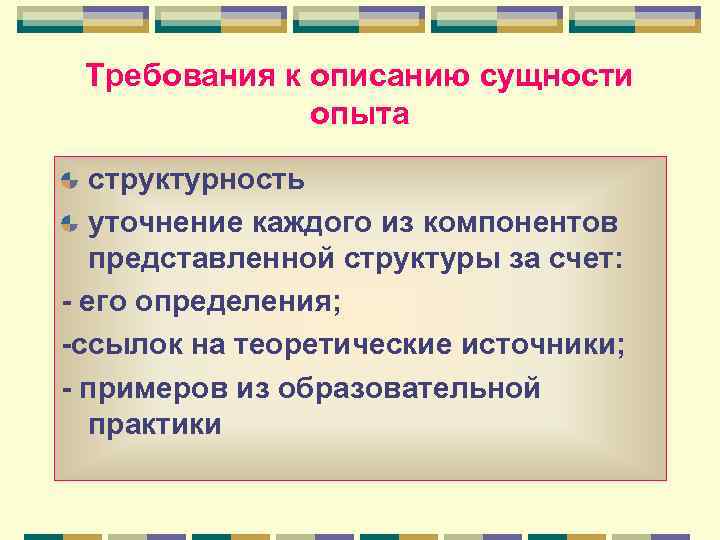 Требования к описанию сущности опыта

структурность

уточнение каждого из компонентов представленной структуры за счет:

- его определения;

-ссылок на теоретические источники;

- примеров из образовательной практики